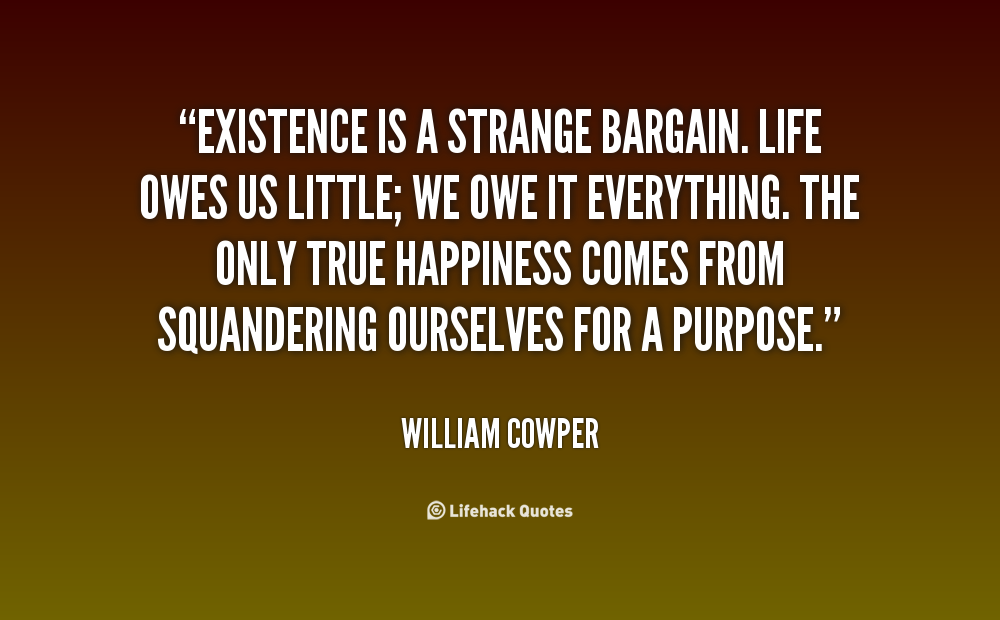 “EXISTENCE IS A STRANGE BARGAIN. LIFE OWES US LITTLE; WE OWE IT EVERYTHING. THE ONLY TRUE HAPPINESS COMES FROM SQUANDERING OURSELVES FOR A PURPOSE.”

WILLIAM COWPER

Lifehack Quotes